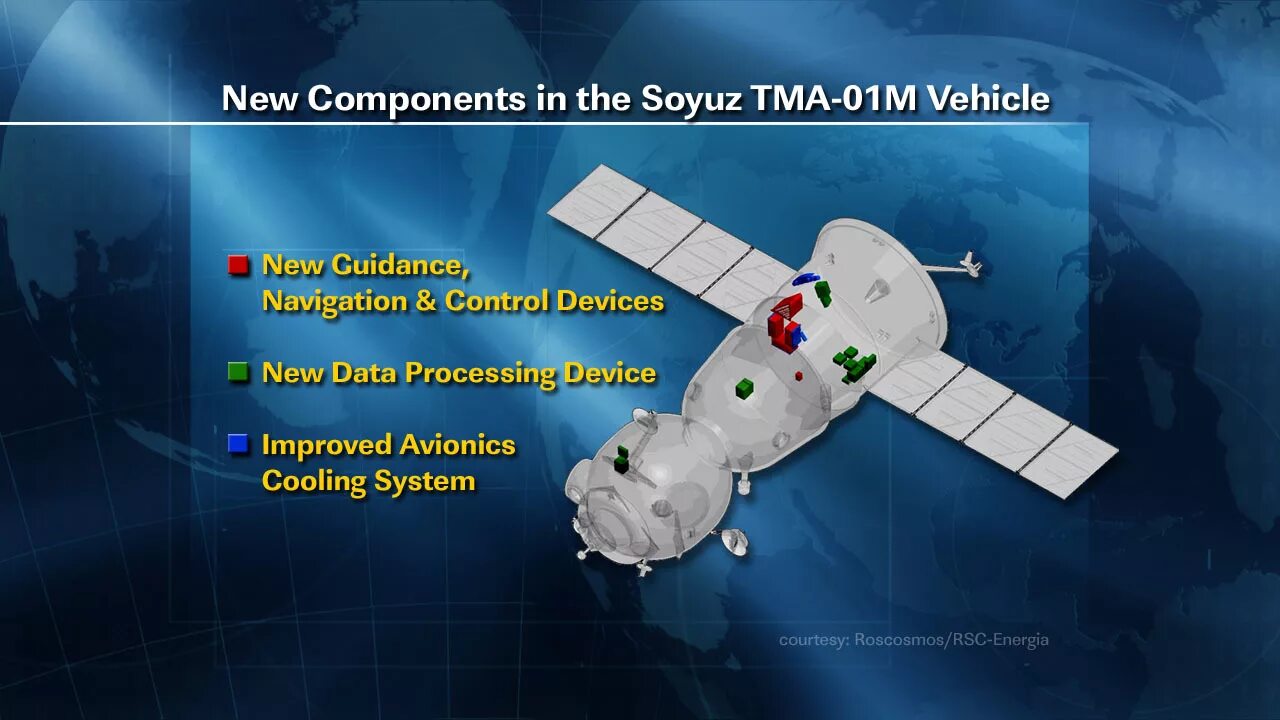 New Components in the Soyuz TMA-01M Vehicle

New Guidance, Navigation & Control Devices

New Data Processing Device

Improved Avionics Cooling System

courtesy: Roscosmos/RSC-Energia